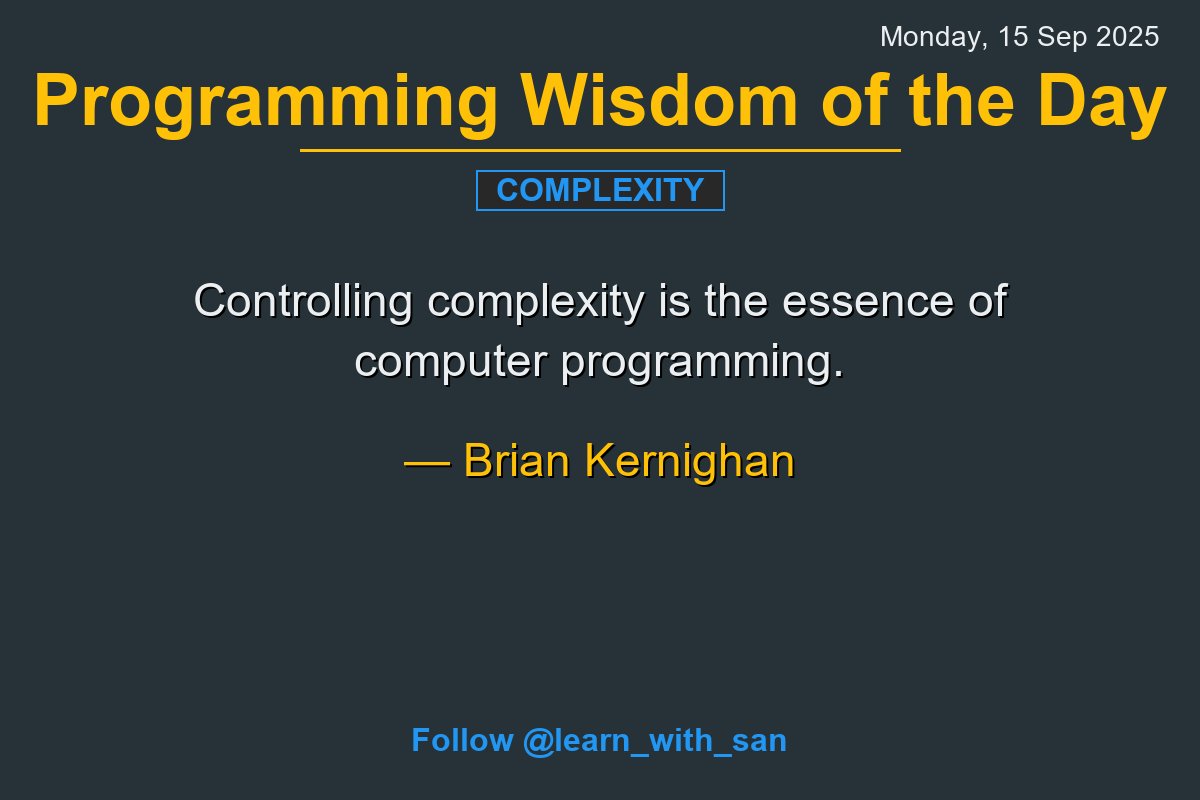 Monday, 15 Sep 2025

Programming Wisdom of the Day

COMPLEXITY

Controlling complexity is the essence of computer programming.

— Brian Kernighan

Follow @learn_with_san